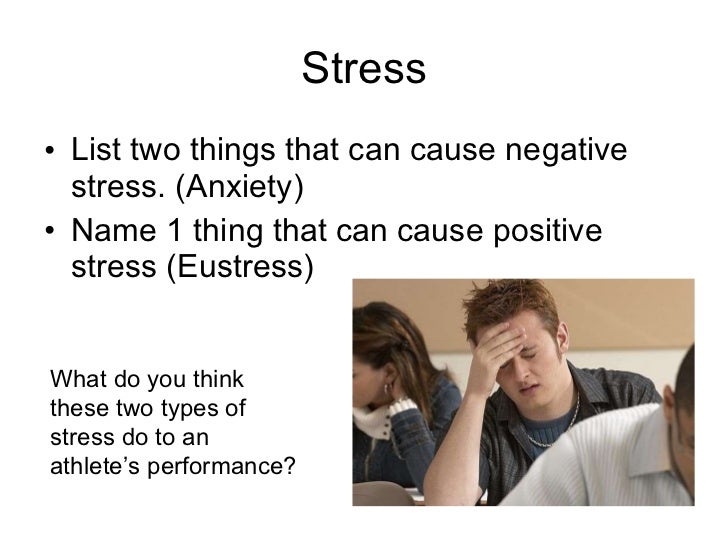 Stress

• List two things that can cause negative stress. (Anxiety)
• Name 1 thing that can cause positive stress (Eustress)

What do you think these two types of stress do to an athlete's performance?